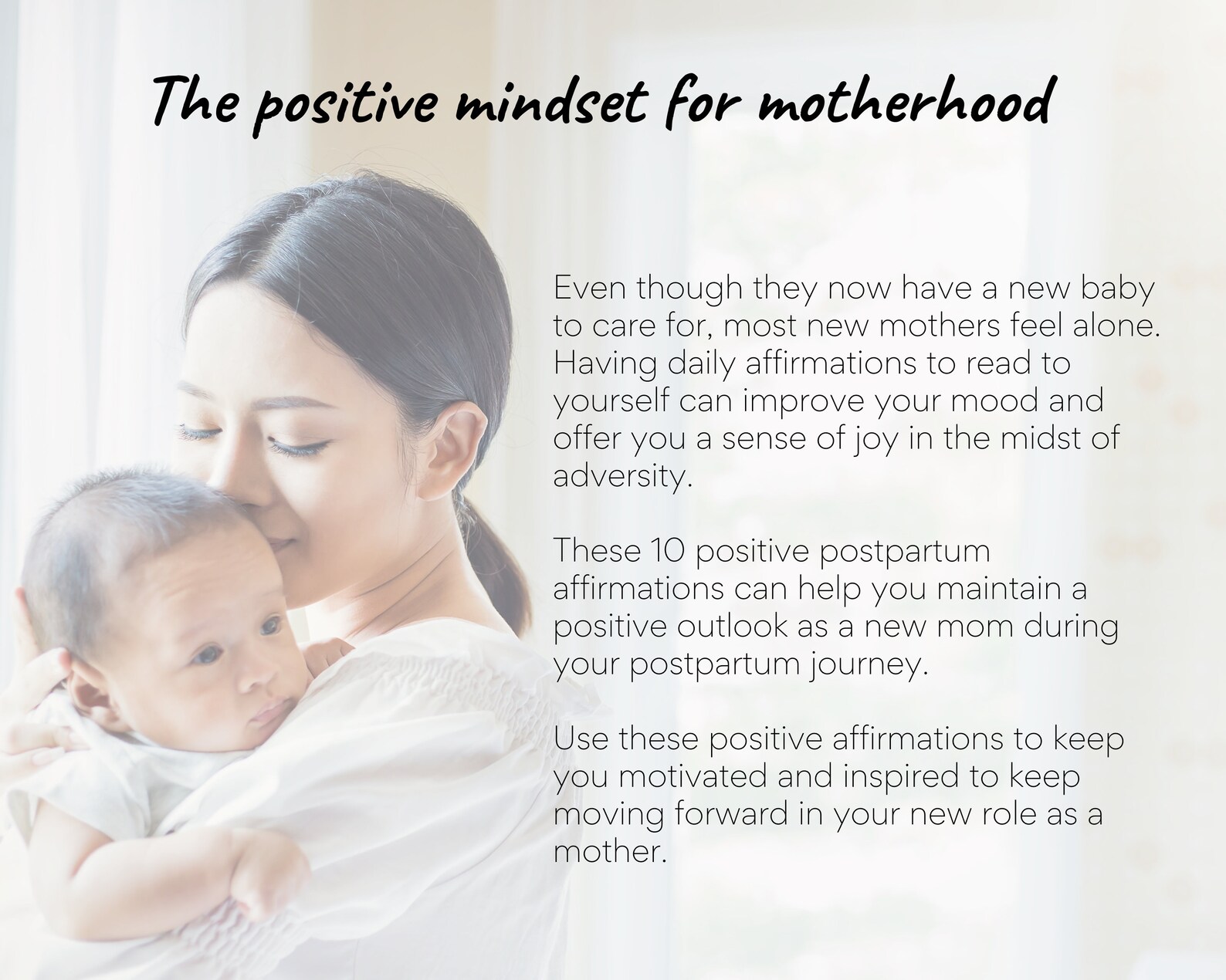 The positive mindset for motherhood

Even though they now have a new baby to care for, most new mothers feel alone. Having daily affirmations to read to yourself can improve your mood and offer you a sense of joy in the midst of adversity.

These 10 positive postpartum affirmations can help you maintain a positive outlook as a new mom during your postpartum journey.

Use these positive affirmations to keep you motivated and inspired to keep moving forward in your new role as a mother.